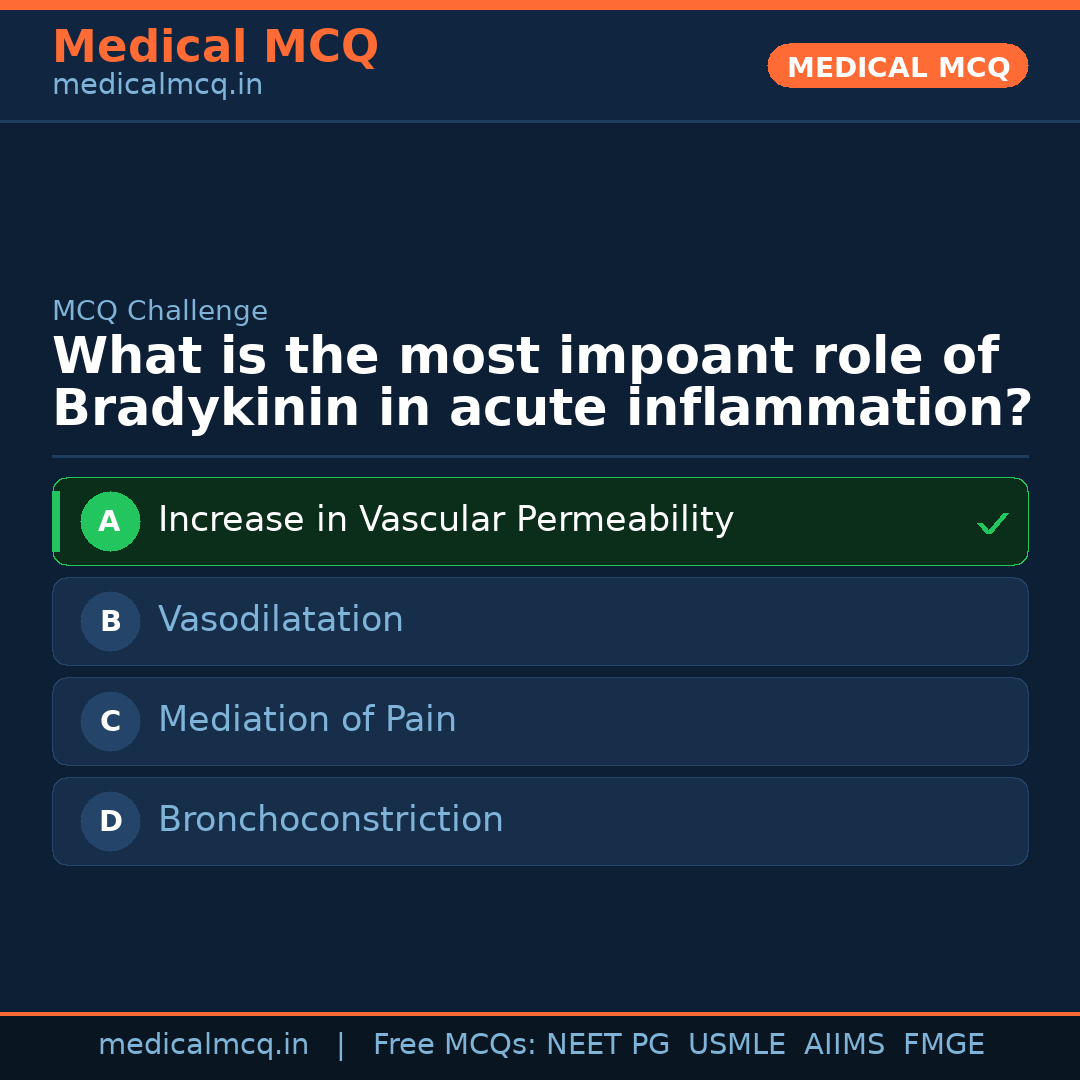 Medical MCQ
medicalmcq.in

MEDICAL MCQ

MCQ Challenge
What is the most impoant role of Bradykinin in acute inflammation?

A Increase in Vascular Permeability ✓

B Vasodilatation

C Mediation of Pain

D Bronchoconstriction

medicalmcq.in | Free MCQs: NEET PG USMLE AIIMS FMGE